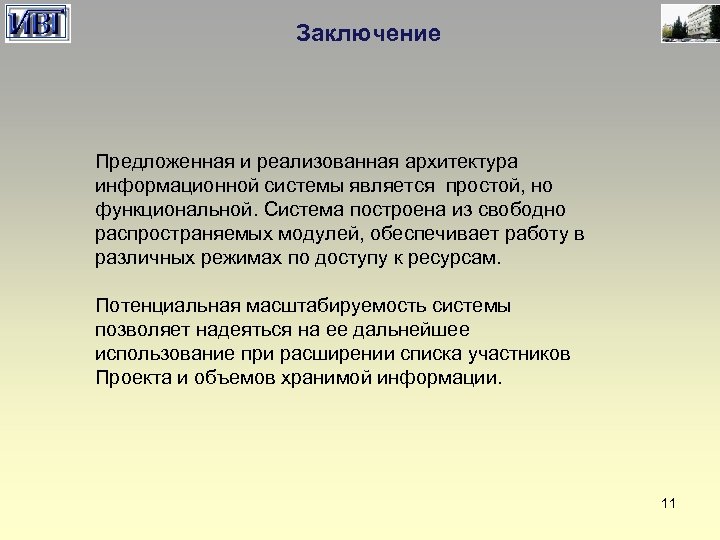 ИВТ

Заключение

Предложенная и реализованная архитектура информационной системы является простой, но функциональной. Система построена из свободно распространяемых модулей, обеспечивает работу в различных режимах по доступу к ресурсам.

Потенциальная масштабируемость системы позволяет надеяться на ее дальнейшее использование при расширении списка участников Проекта и объемов хранимой информации.

11